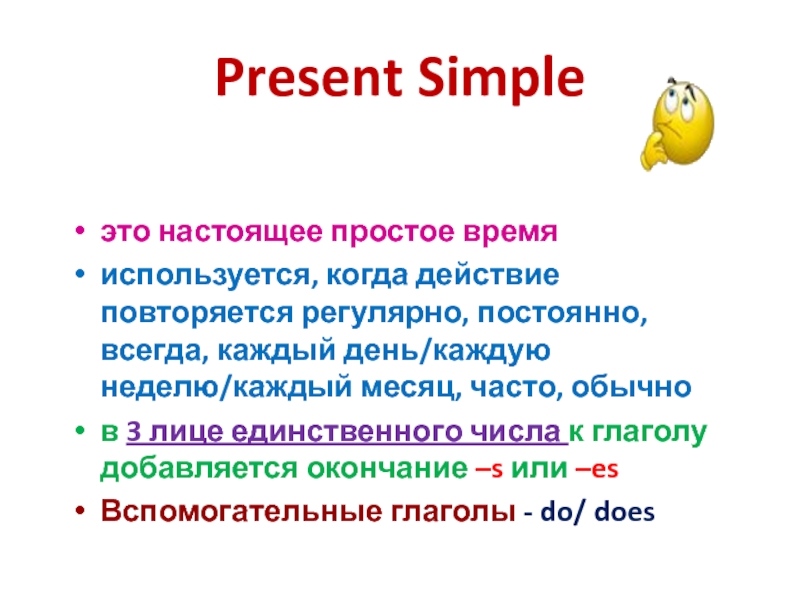 Present Simple

• это настоящее простое время
• используется, когда действие повторяется регулярно, постоянно, всегда, каждый день/каждую неделю/каждый месяц, часто, обычно
• в 3 лице единственного числа к глаголу добавляется окончание –s или –es
• Вспомогательные глаголы - do/ does